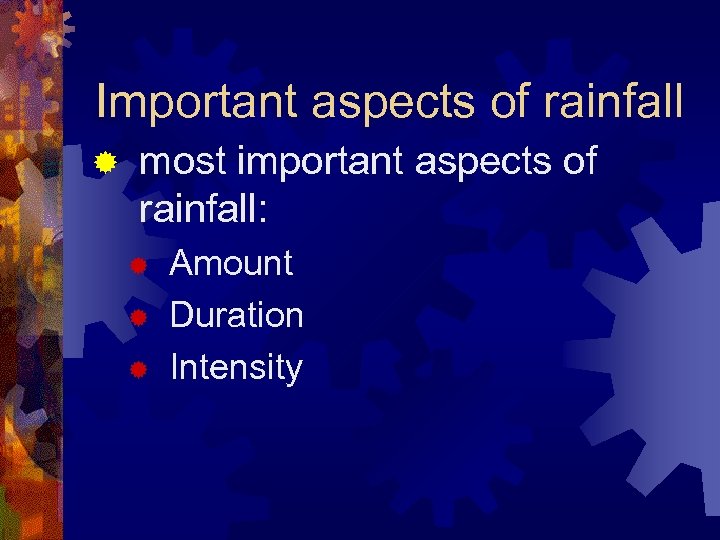 Important aspects of rainfall

most important aspects of rainfall:

Amount

Duration

Intensity